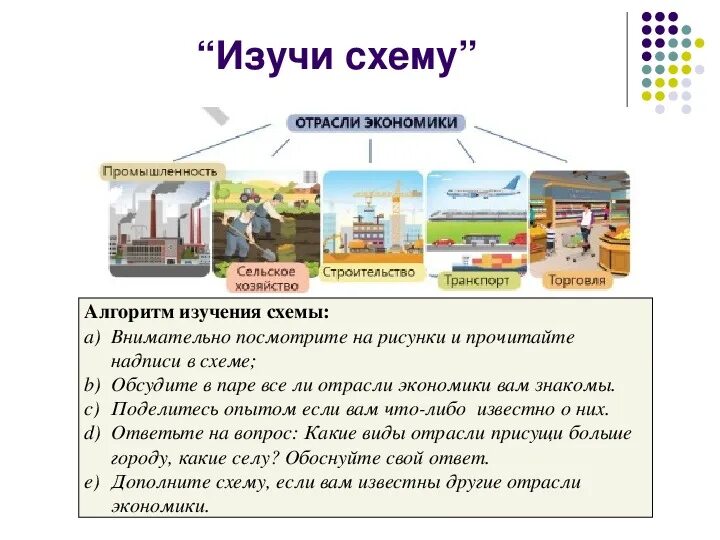 “Изучи схему”

ОТРАСЛИ ЭКОНОМИКИ

Промышленность

Сельское хозяйство

Строительство

Транспорт

Торговля

Алгоритм изучения схемы:
a) Внимательно посмотрите на рисунки и прочитайте надписи в схеме;
b) Обсудите в паре все ли отрасли экономики вам знакомы.
c) Поделитесь опытом если вам что-либо известно о них.
d) Ответьте на вопрос: Какие виды отрасли присущи больше городу, какие селу? Обоснуйте свой ответ.
e) Дополните схему, если вам известны другие отрасли экономики.